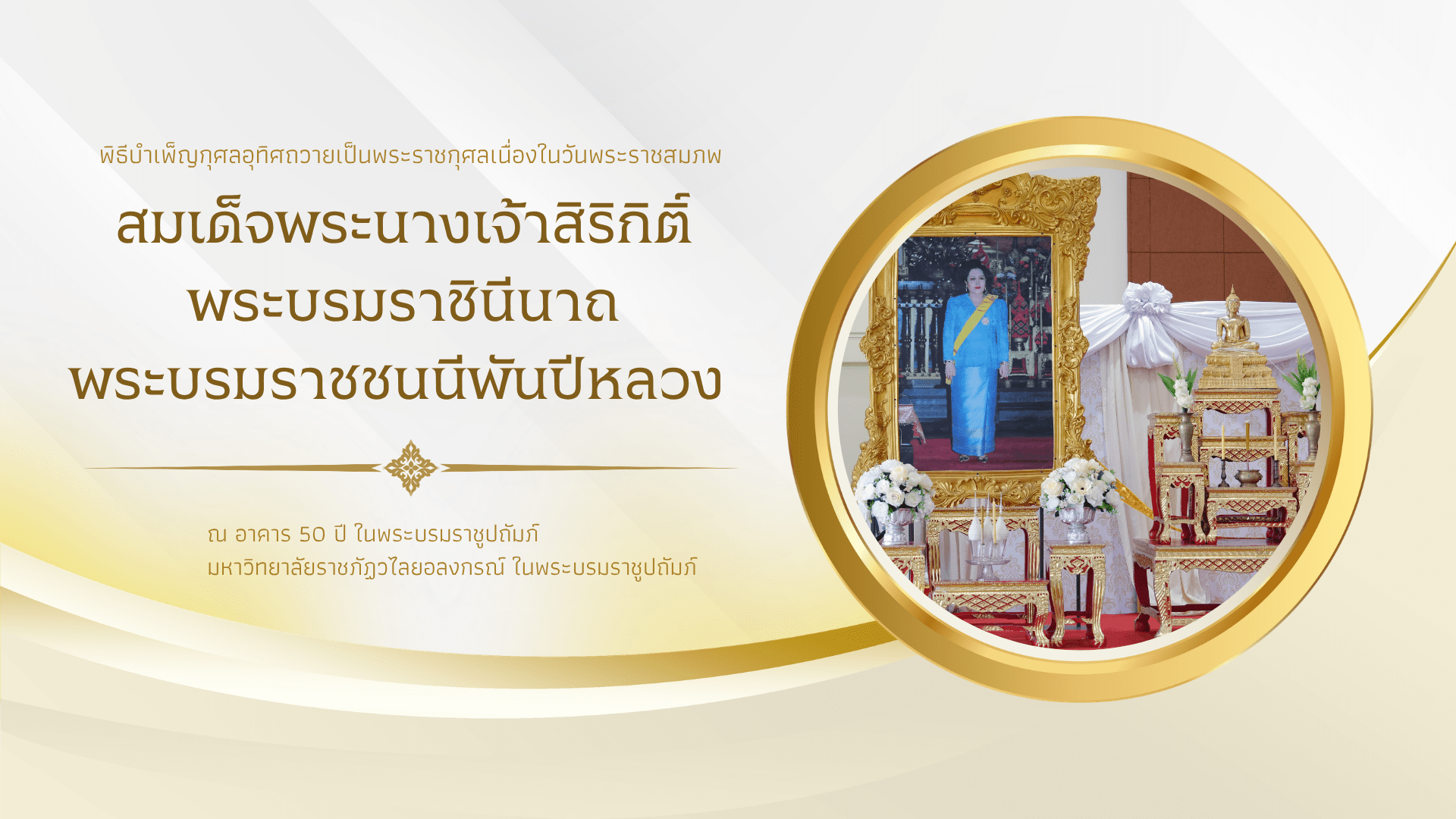 พิธีบำเพ็ญกุศลอุทิศถวายเป็นพระราชกุศลเนื่องในวันพระราชสมภพ

สมเด็จพระนางเจ้าสิริกิติ์
พระบรมราชินีนาถ
พระบรมราชชนนีพันปีหลวง

ณ อาคาร 50 ปี ในพระบรมราชูปถัมภ์
มหาวิทยาลัยราชภัฏวไลยอลงกรณ์ ในพระบรมราชูปถัมภ์